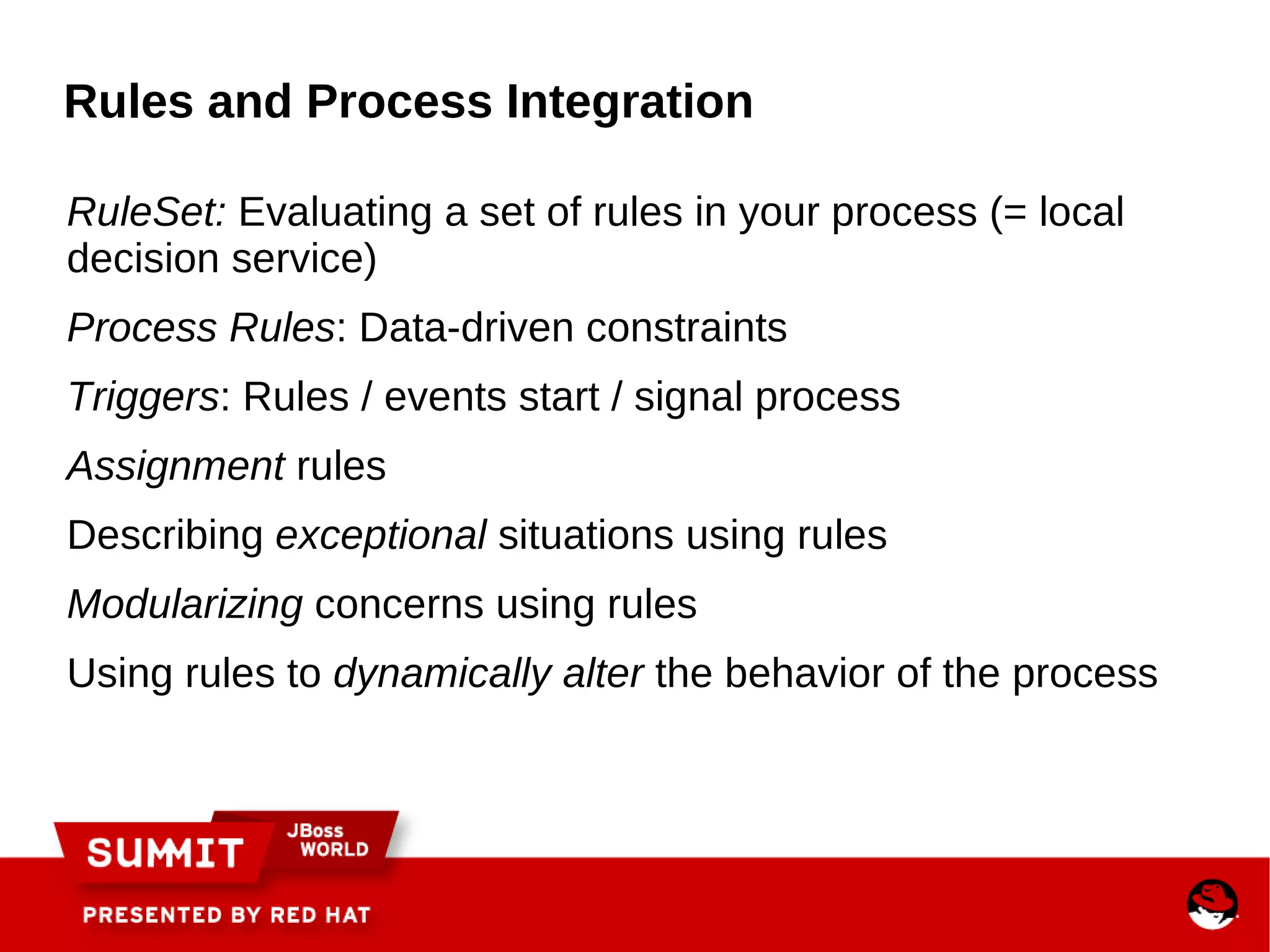 Rules and Process Integration

RuleSet: Evaluating a set of rules in your process (= local decision service)

Process Rules: Data-driven constraints

Triggers: Rules / events start / signal process

Assignment rules

Describing exceptional situations using rules

Modularizing concerns using rules

Using rules to dynamically alter the behavior of the process

SUMMIT JBoss WORLD

PRESENTED BY RED HAT